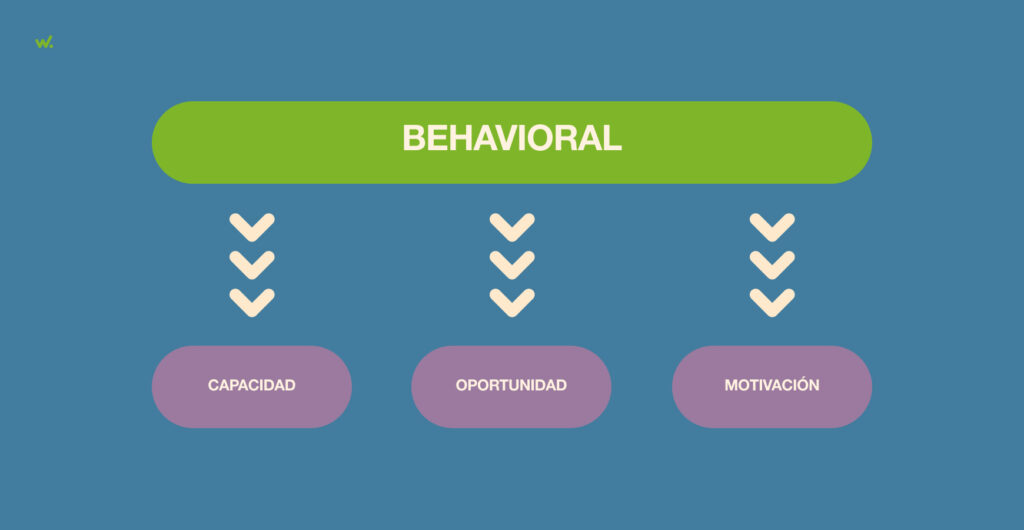 w.

BEHAVIORAL

CAPACIDAD

OPORTUNIDAD

MOTIVACIÓN